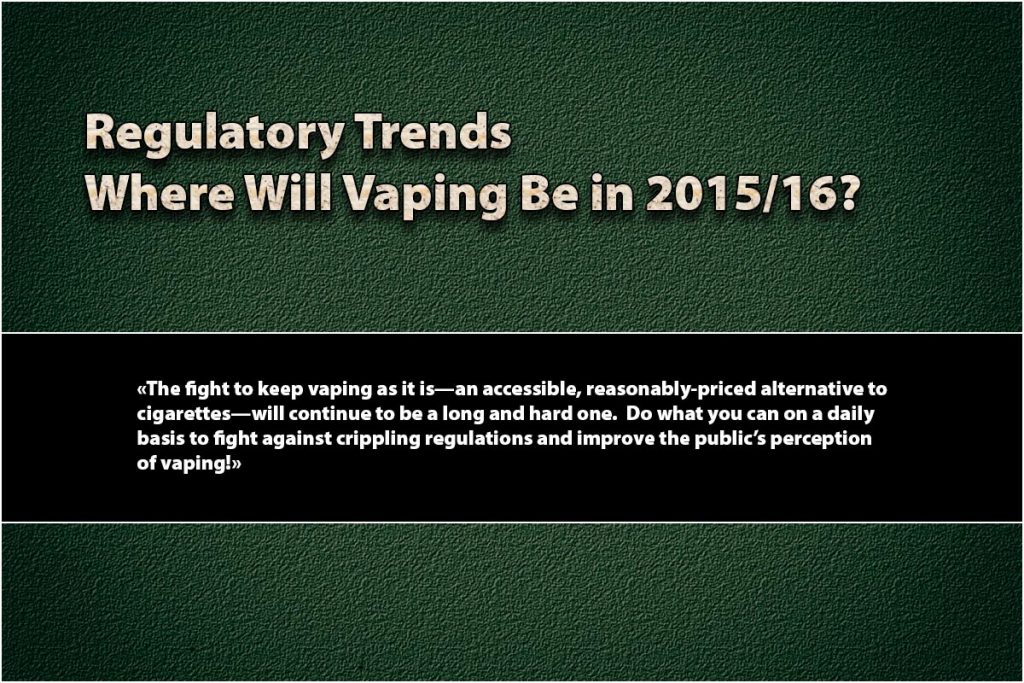 Regulatory Trends
Where Will Vaping Be in 2015/16?

«The fight to keep vaping as it is—an accessible, reasonably-priced alternative to cigarettes—will continue to be a long and hard one. Do what you can on a daily basis to fight against crippling regulations and improve the public's perception of vaping!»